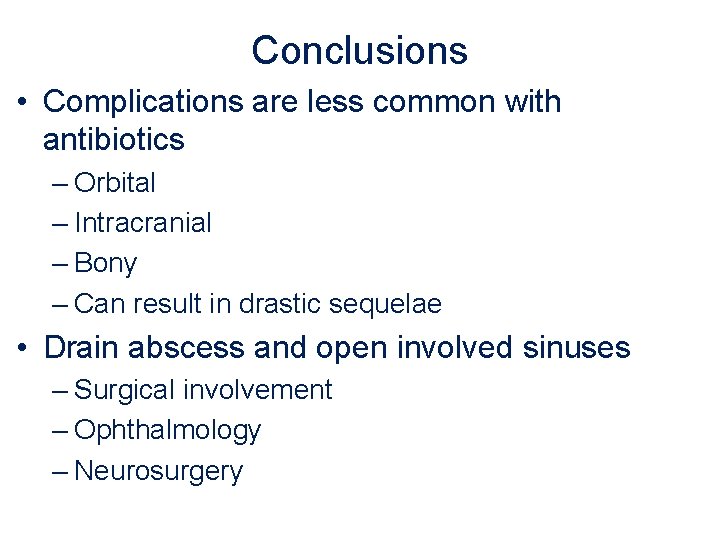 Conclusions

• Complications are less common with antibiotics
– Orbital
– Intracranial
– Bony
– Can result in drastic sequelae

• Drain abscess and open involved sinuses
– Surgical involvement
– Ophthalmology
– Neurosurgery